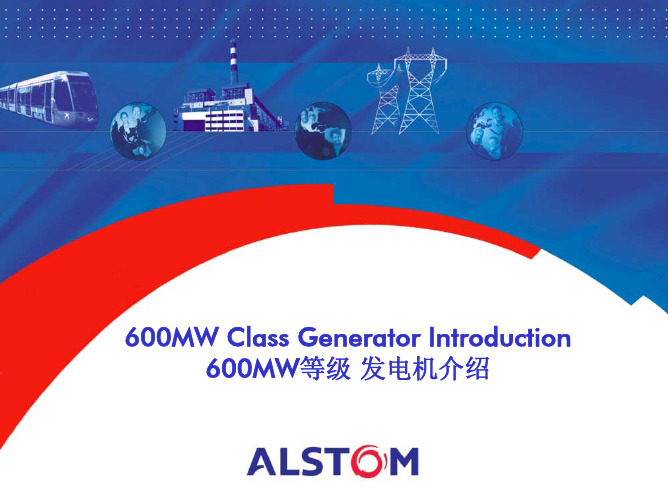 600MW Class Generator Introduction
600MW等级 发电机介绍

ALSTOM